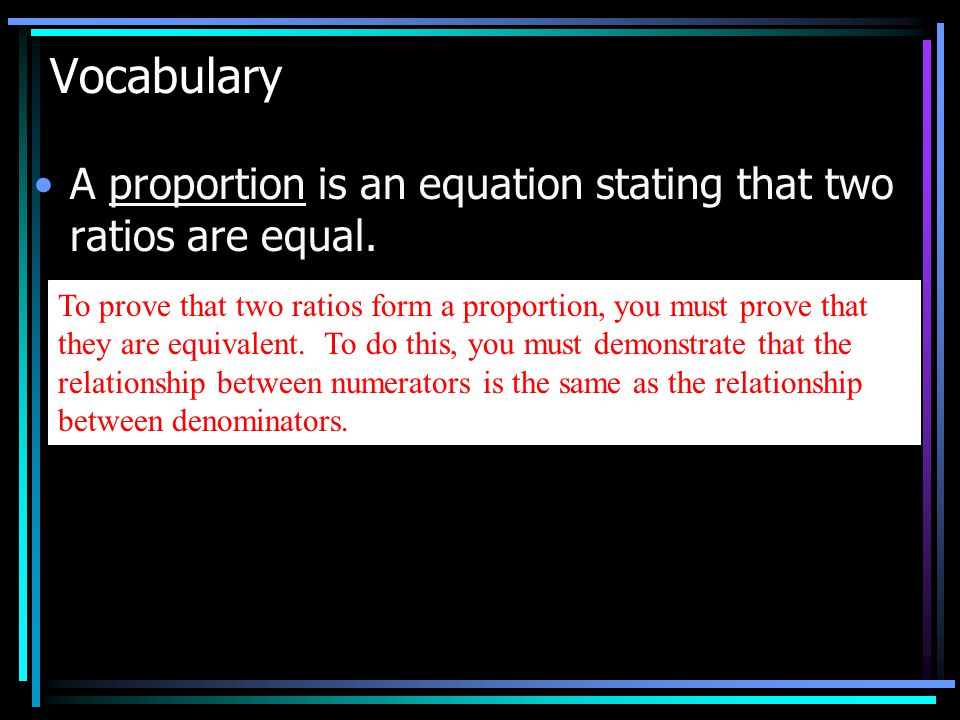 Vocabulary

• A proportion is an equation stating that two ratios are equal.

To prove that two ratios form a proportion, you must prove that they are equivalent. To do this, you must demonstrate that the relationship between numerators is the same as the relationship between denominators.